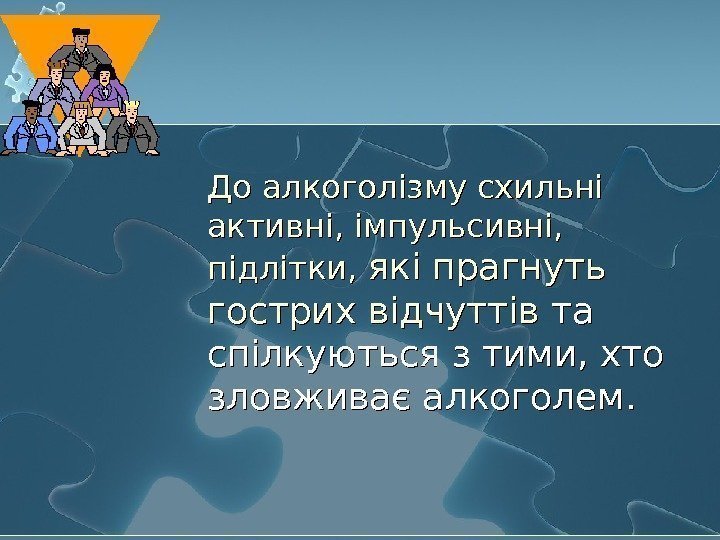 До алкоголізму схильні активні, імпульсивні, підлітки, які прагнуть гострих відчуттів та спілкуються з тими, хто зловживає алкоголем.